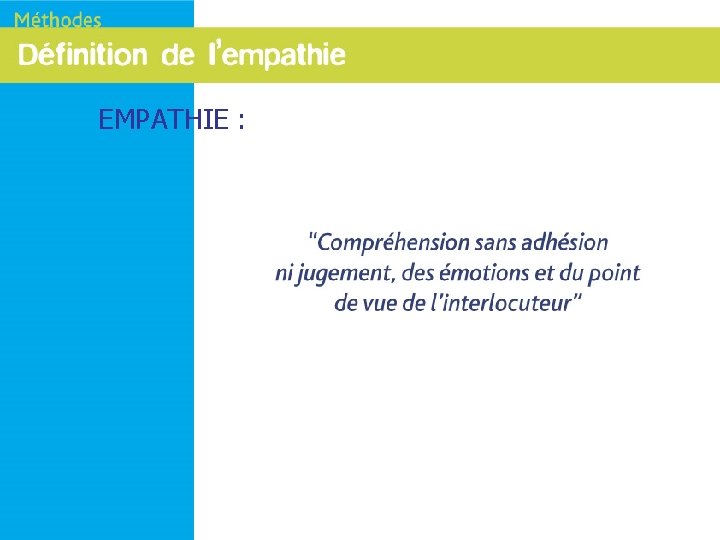 Méthodes

Définition de l'empathie

EMPATHIE :

"Compréhension sans adhésion ni jugement, des émotions et du point de vue de l'interlocuteur"